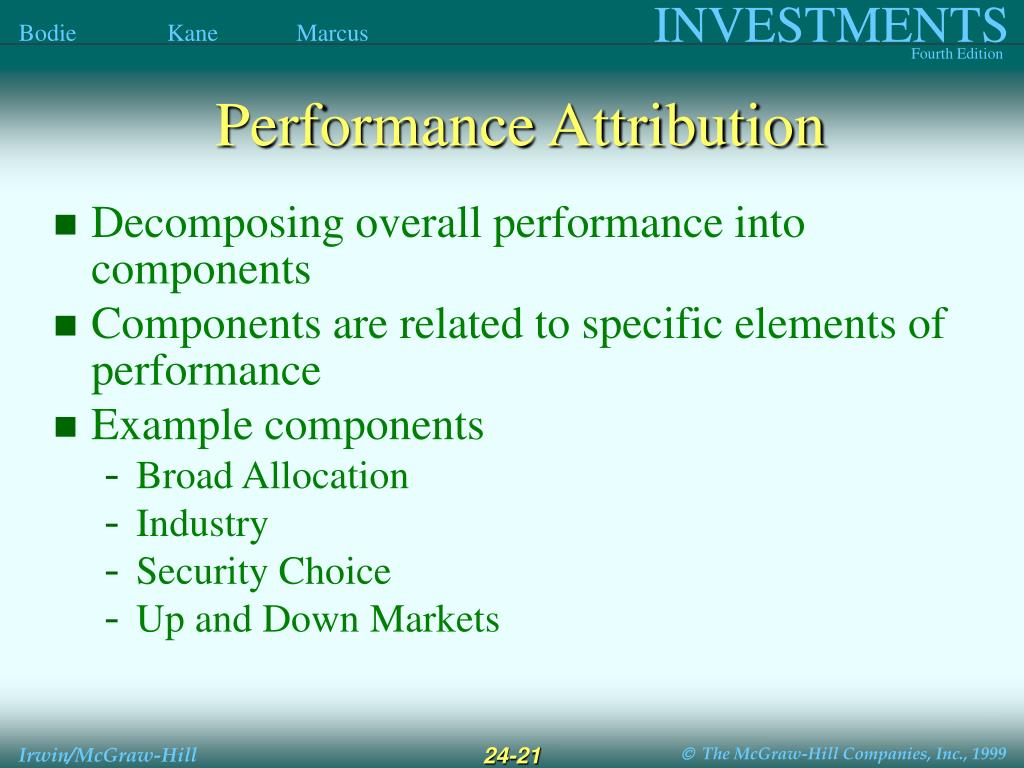 Bodie Kane Marcus

INVESTMENTS
Fourth Edition

Performance Attribution

■ Decomposing overall performance into components
■ Components are related to specific elements of performance
■ Example components
- Broad Allocation
- Industry
- Security Choice
- Up and Down Markets

Irwin/McGraw-Hill

24-21

© The McGraw-Hill Companies, Inc., 1999